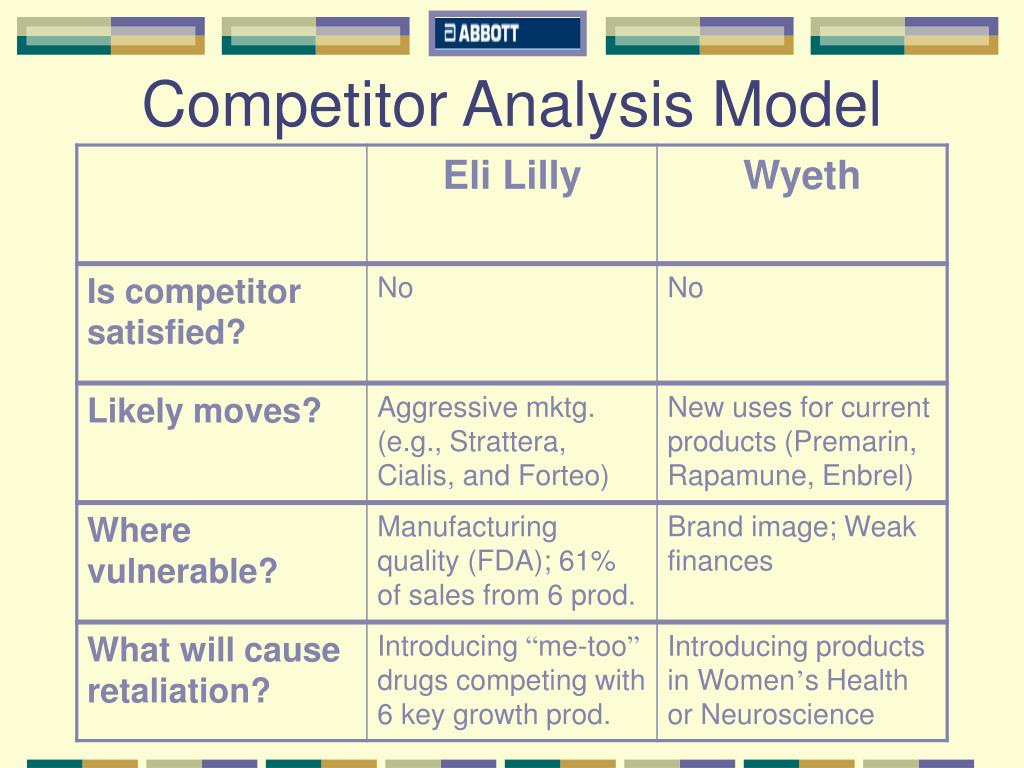 ABBOTT

Competitor Analysis Model

| | Eli Lilly | Wyeth |
|---|---|---|
| Is competitor satisfied? | No | No |
| Likely moves? | Aggressive mktg. (e.g., Strattera, Cialis, and Forteo) | New uses for current products (Premarin, Rapamune, Enbrel) |
| Where vulnerable? | Manufacturing quality (FDA); 61% of sales from 6 prod. | Brand image; Weak finances |
| What will cause retaliation? | Introducing “me-too” drugs competing with 6 key growth prod. | Introducing products in Women’s Health or Neuroscience |